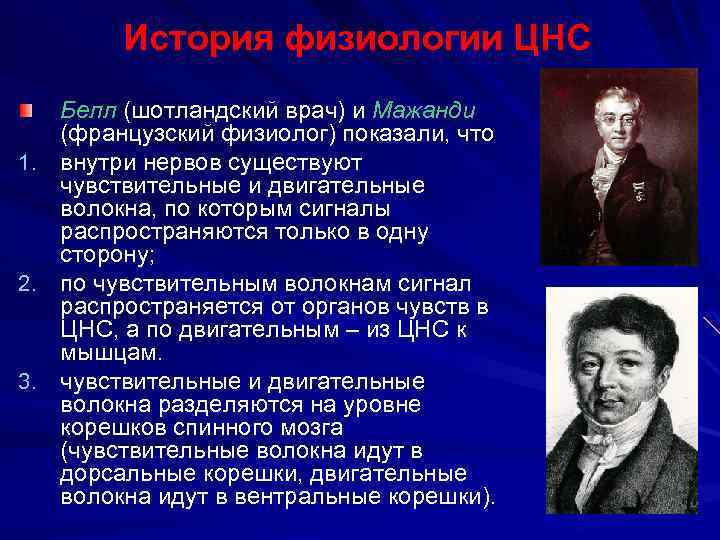 История физиологии ЦНС

Белл (шотландский врач) и Мажанди (французский физиолог) показали, что

1. внутри нервов существуют чувствительные и двигательные волокна, по которым сигналы распространяются только в одну сторону;
2. по чувствительным волокнам сигнал распространяется от органов чувств в ЦНС, а по двигательным – из ЦНС к мышцам.
3. чувствительные и двигательные волокна разделяются на уровне корешков спинного мозга (чувствительные волокна идут в дорсальные корешки, двигательные волокна идут в вентральные корешки).